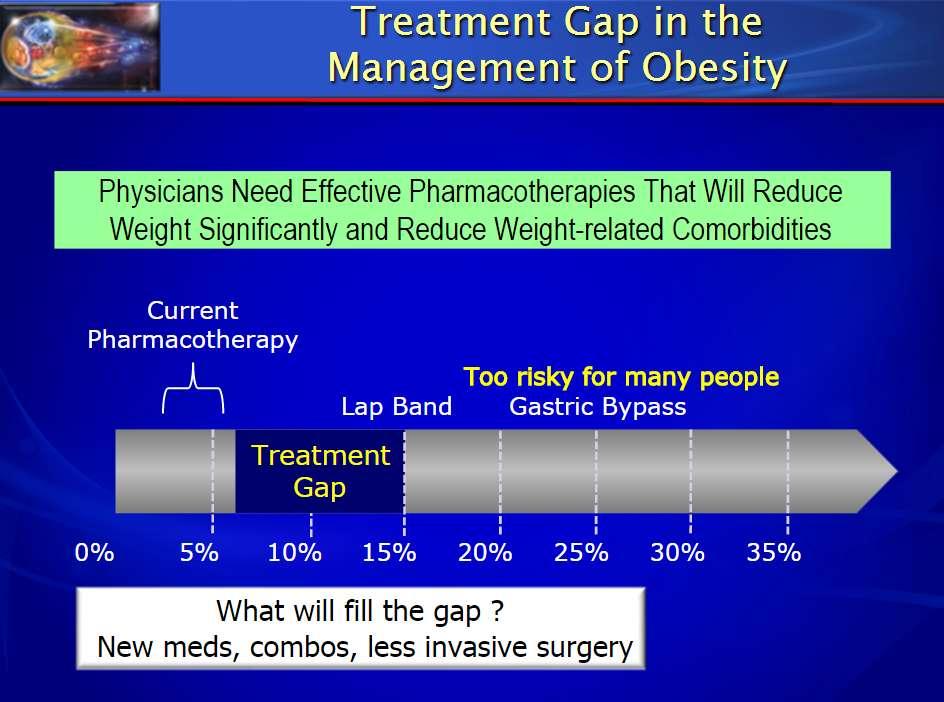 Treatment Gap in the Management of Obesity

Physicians Need Effective Pharmacotherapies That Will Reduce Weight Significantly and Reduce Weight-related Comorbidities

Current Pharmacotherapy

Too risky for many people

Lap Band

Gastric Bypass

Treatment Gap

0%
5%
10%
15%
20%
25%
30%
35%

What will fill the gap ?
New meds, combos, less invasive surgery